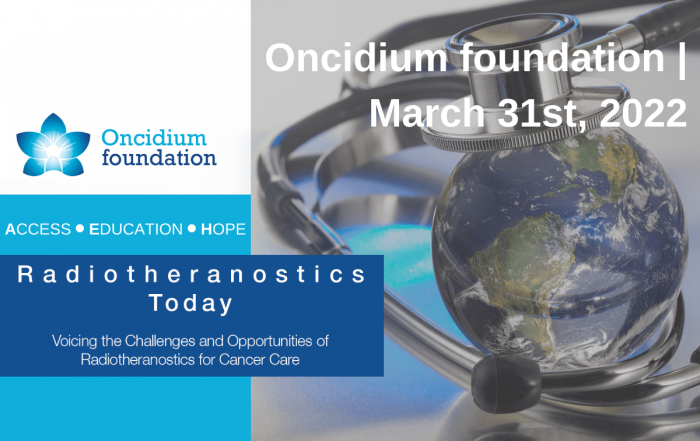 Oncidium foundation | March 31st, 2022

Oncidium foundation

ACCESS ● EDUCATION ● HOPE

Radiotheranostics Today

Voicing the Challenges and Opportunities of Radiotheranostics for Cancer Care